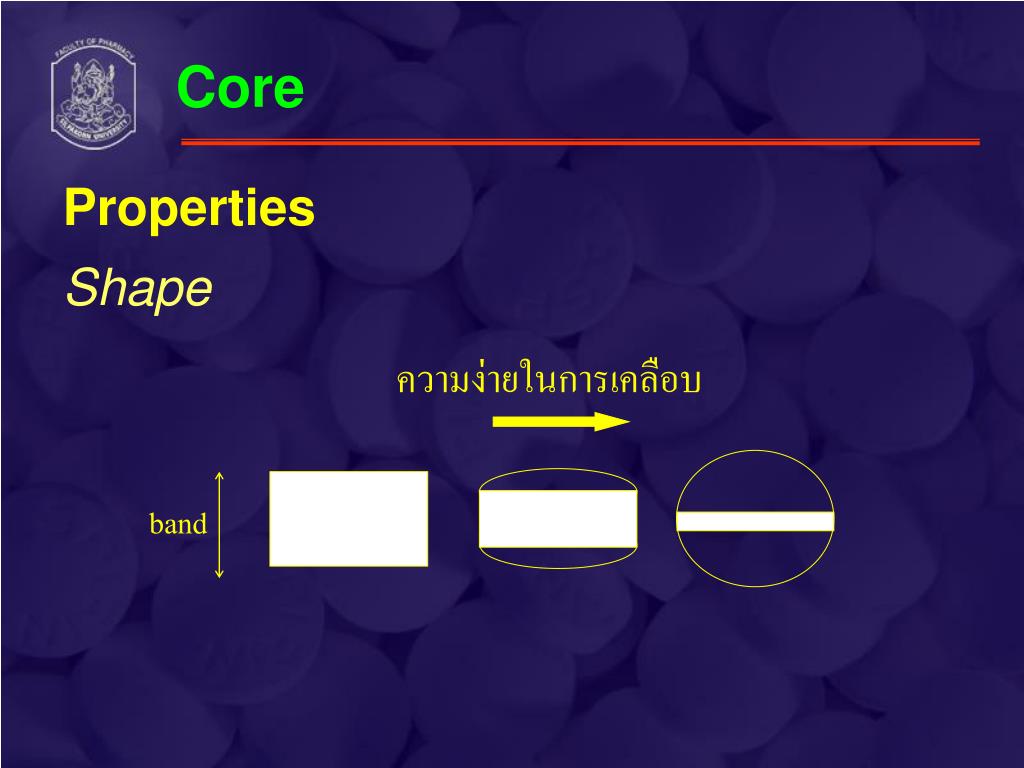 FACULTY OF PHARMACY
SILPAKORN UNIVERSITY

Core

Properties

Shape

ความง่ายในการเคลือบ

band